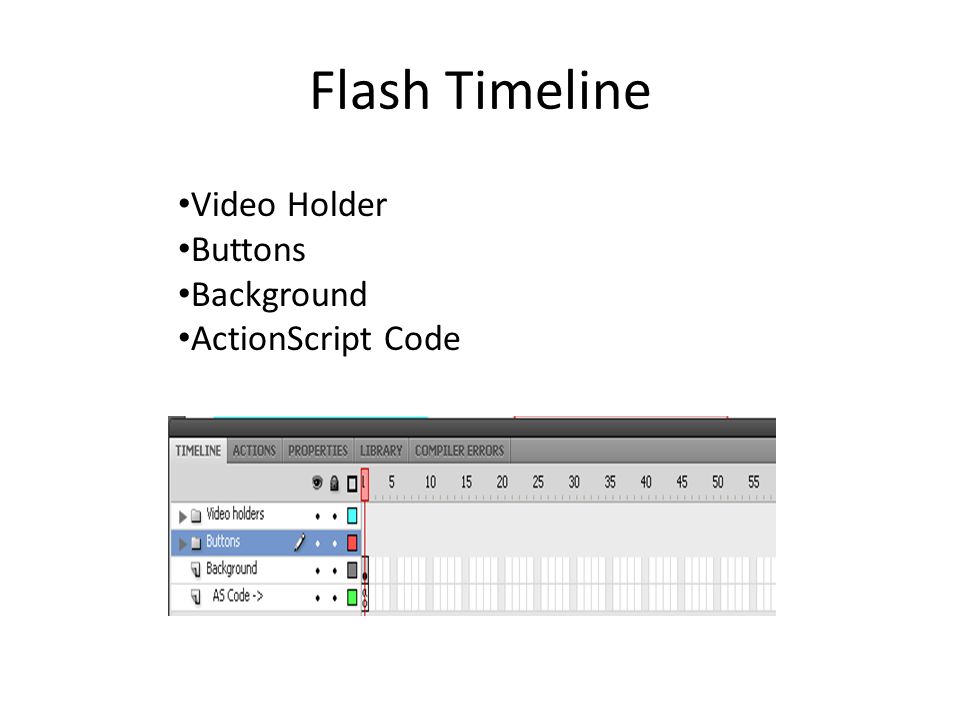 Flash Timeline

•Video Holder
•Buttons
•Background
•ActionScript Code

TIMELINE ACTIONS PROPERTIES LIBRARY COMPILER ERRORS

1 5 10 15 20 25 30 35 40 45 50 55

Video holders
Buttons
Background
AS Code ->